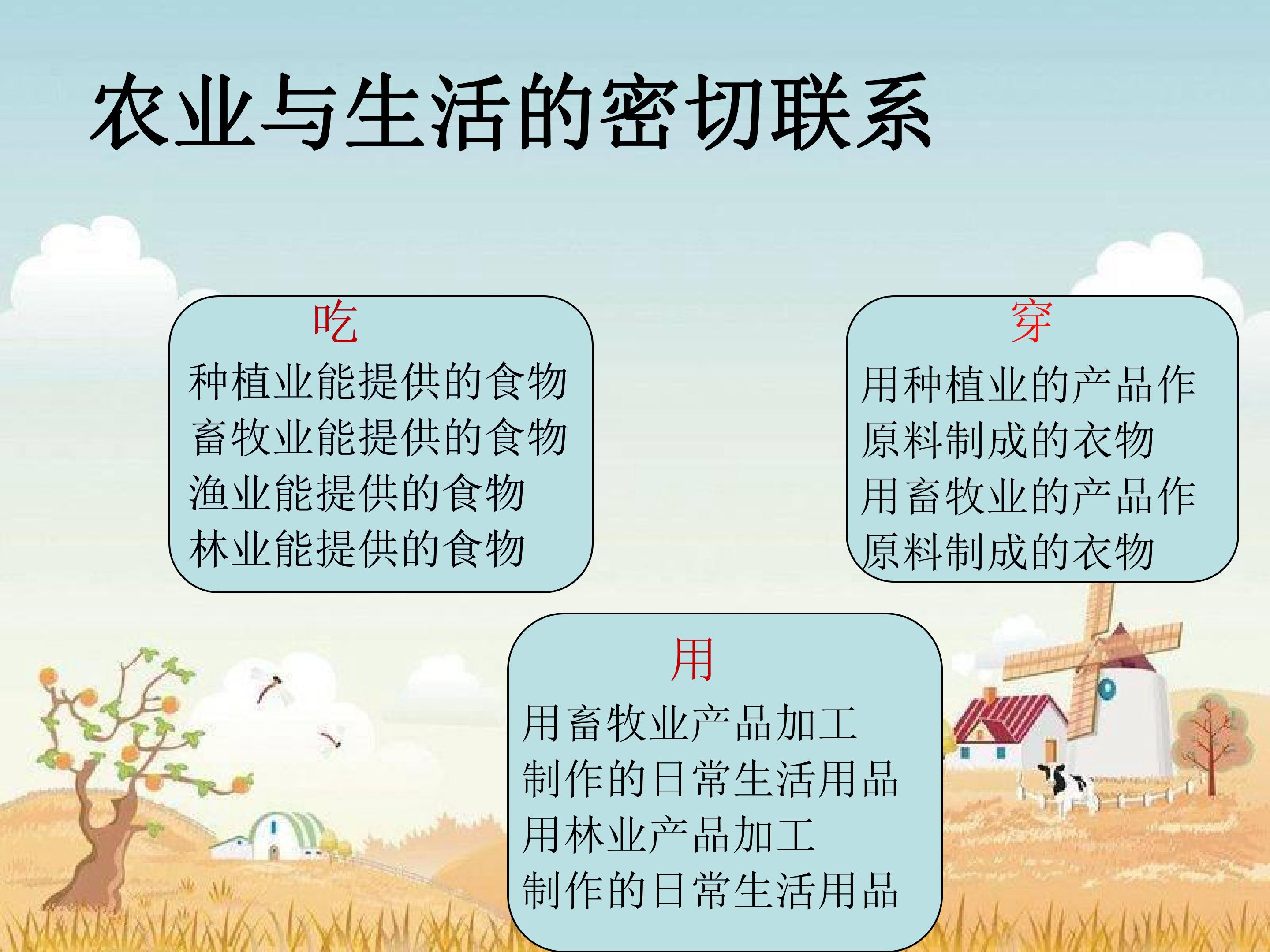 农业与生活的密切联系

吃
种植业能提供的食物
畜牧业能提供的食物
渔业能提供的食物
林业能提供的食物

穿
用种植业的产品作原料制成的衣物
用畜牧业的产品作原料制成的衣物

用
用畜牧业产品加工制作的日常生活用品
用林业产品加工制作的日常生活用品